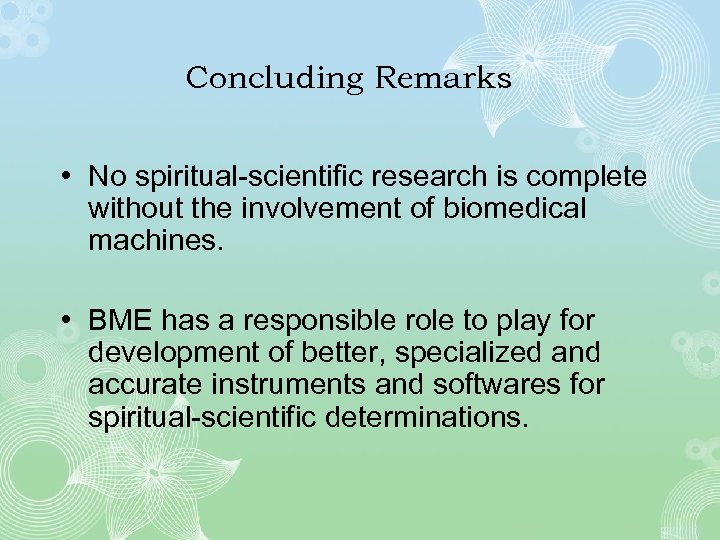 Concluding Remarks

• No spiritual-scientific research is complete without the involvement of biomedical machines.

• BME has a responsible role to play for development of better, specialized and accurate instruments and softwares for spiritual-scientific determinations.